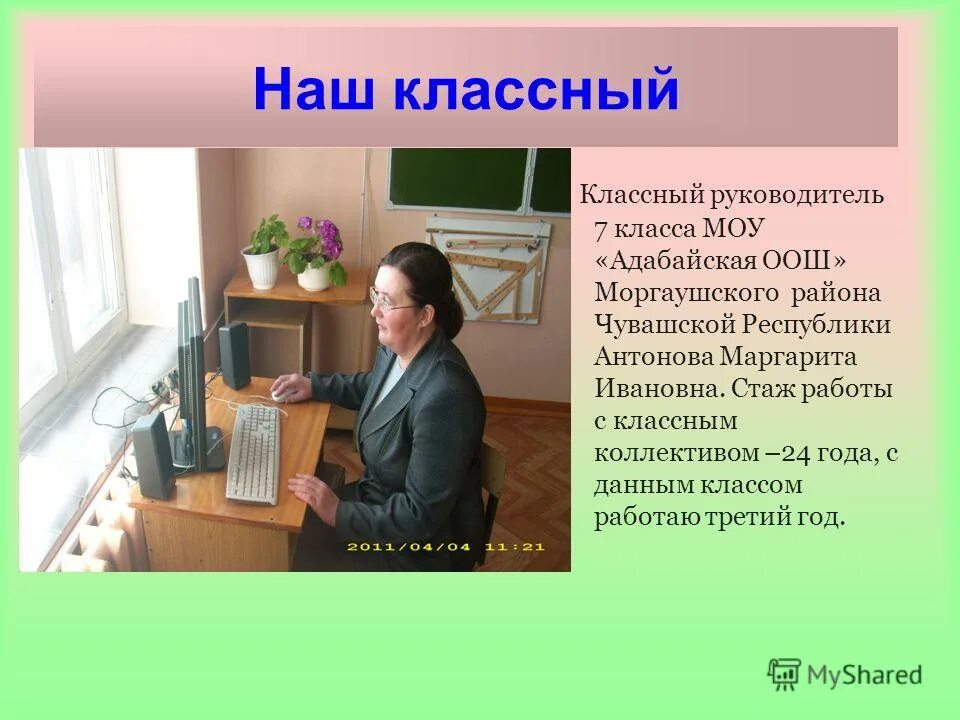 Наш классный

Классный руководитель 7 класса МОУ «Адабайская ООШ» Моргаушского района Чувашской Республики Антонова Маргарита Ивановна. Стаж работы с классным коллективом –24 года, с данным классом работаю третий год.

2011/04/04 11:21

MyShared